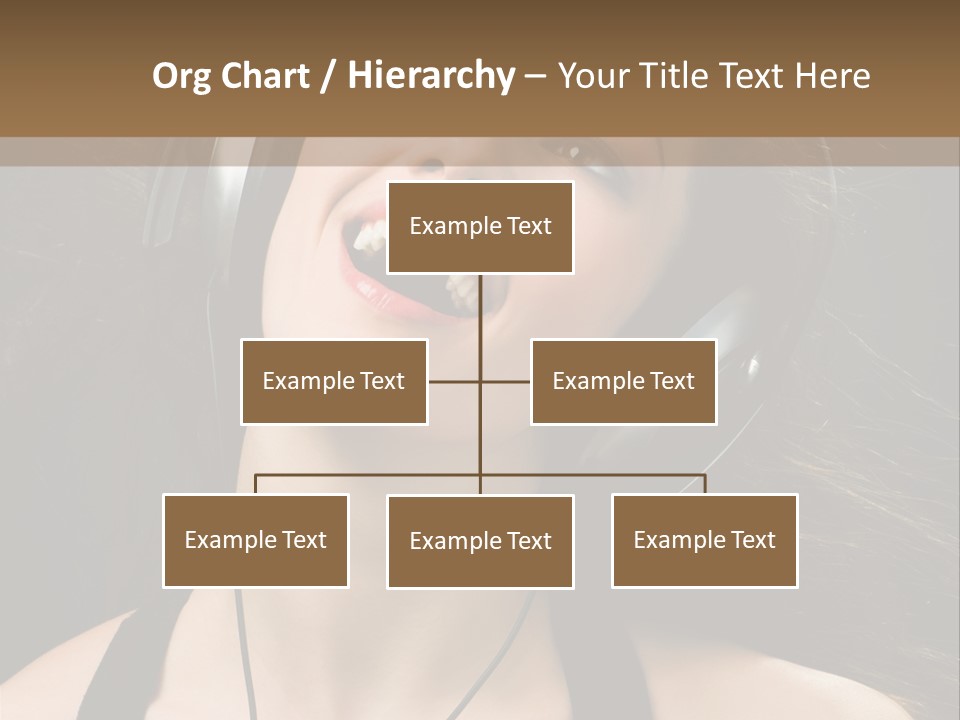 Org Chart / Hierarchy – Your Title Text Here

Example Text

Example Text

Example Text

Example Text

Example Text

Example Text